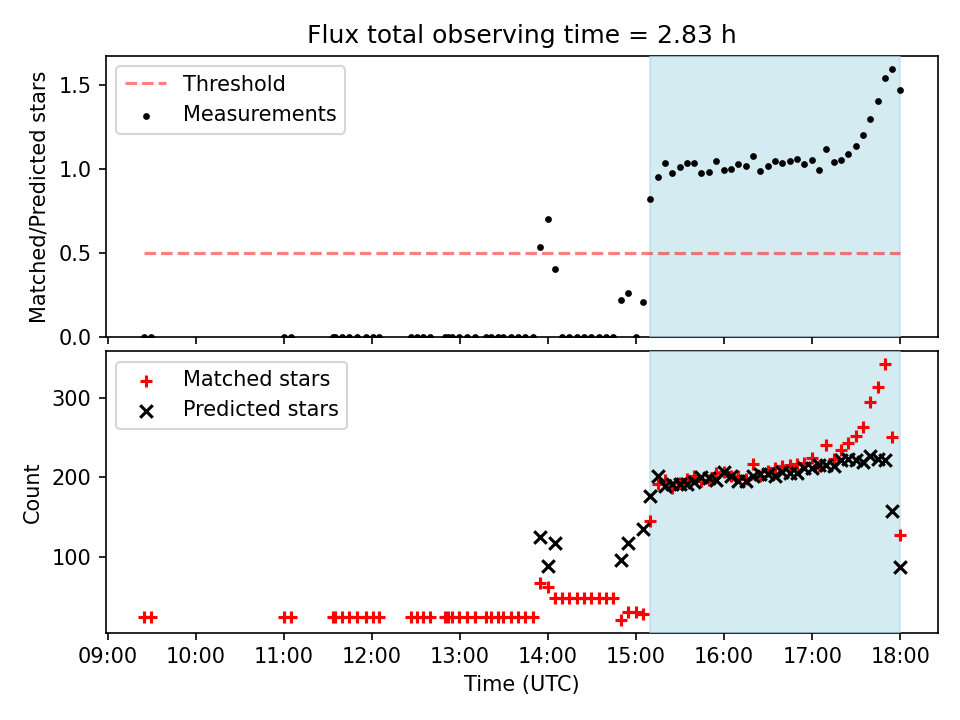 Flux total observing time = 2.83 h

Threshold
Measurements

Matched/Predicted stars

1.5
1.0
0.5
0.0

Matched stars
Predicted stars

Count

300
200
100

09:00 10:00 11:00 12:00 13:00 14:00 15:00 16:00 17:00 18:00

Time (UTC)